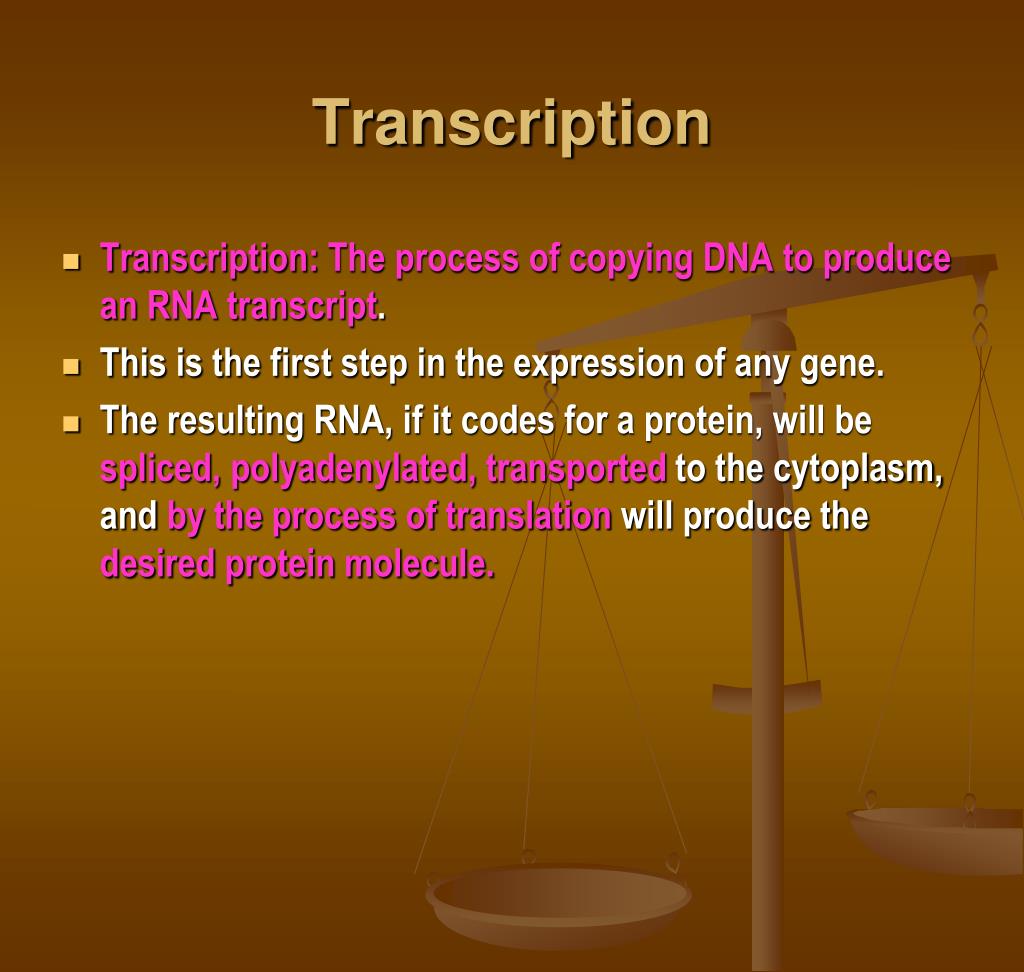 Transcription

- Transcription: The process of copying DNA to produce an RNA transcript.
- This is the first step in the expression of any gene.
- The resulting RNA, if it codes for a protein, will be spliced, polyadenylated, transported to the cytoplasm, and by the process of translation will produce the desired protein molecule.